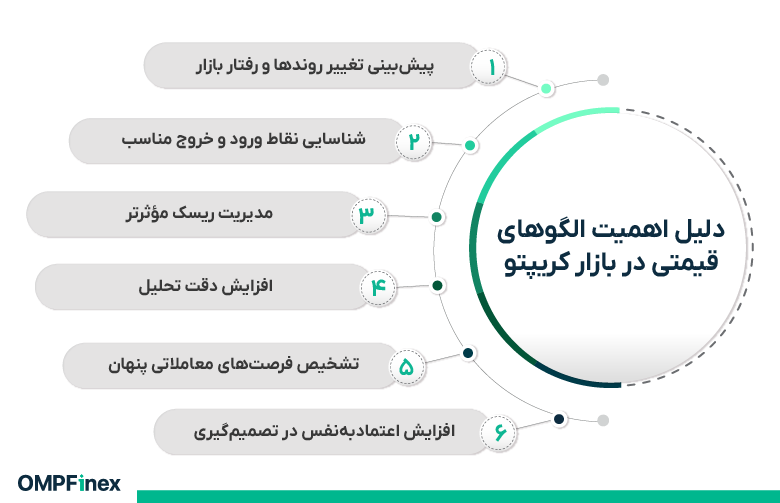 دلیل اهمیت الگوهای قیمتی در بازار کریپتو

۱ پیش‌بینی تغییر روندها و رفتار بازار

۲ شناسایی نقاط ورود و خروج مناسب

۳ مدیریت ریسک مؤثرتر

۴ افزایش دقت تحلیل

۵ تشخیص فرصت‌های معاملاتی پنهان

۶ افزایش اعتمادبه‌نفس در تصمیم‌گیری

OMPFinex